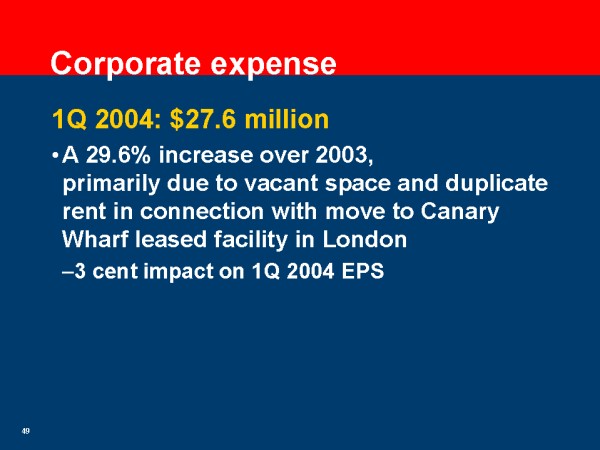 Corporate expense

1Q 2004: \$27.6 million

• A 29.6% increase over 2003, primarily due to vacant space and duplicate rent in connection with move to Canary Wharf leased facility in London

–3 cent impact on 1Q 2004 EPS

49